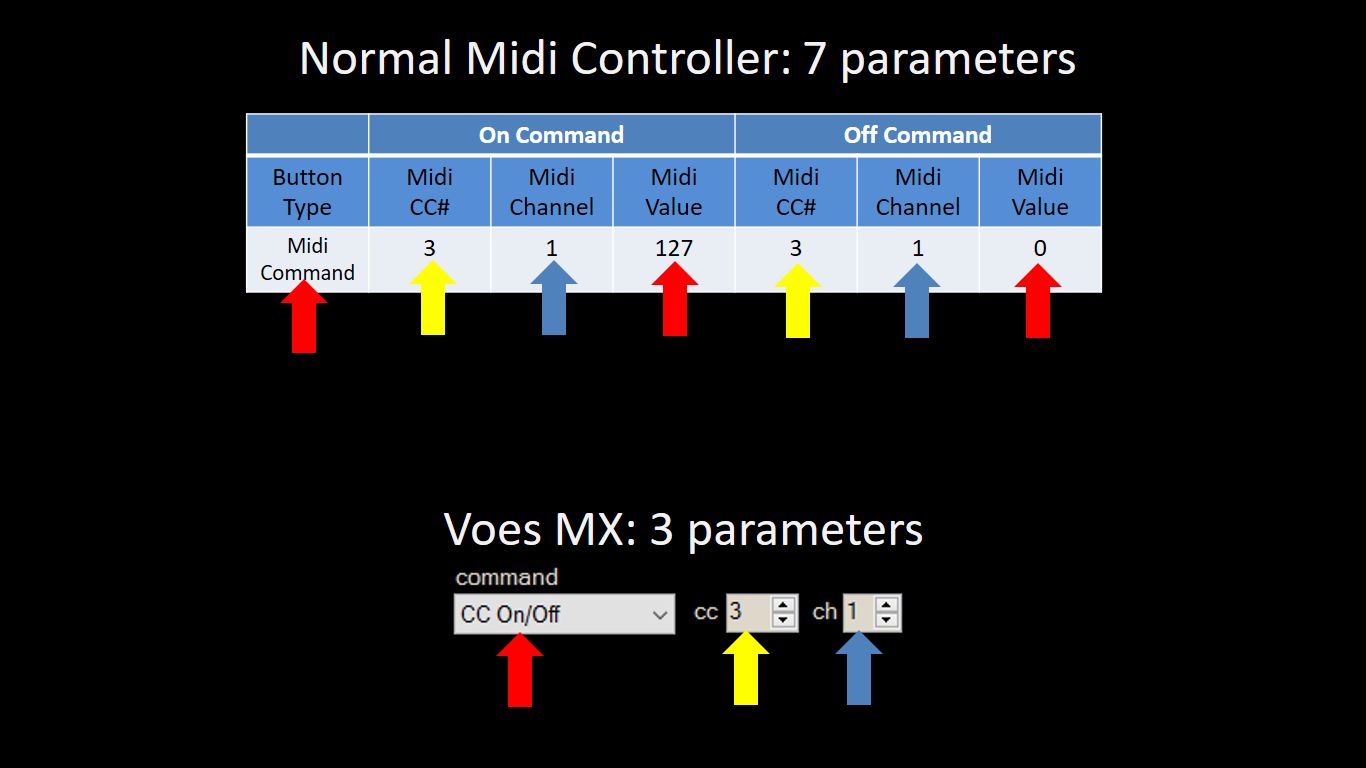 Normal Midi Controller: 7 parameters

| | On Command | | | Off Command | | |
|---|---|---|---|---|---|---|
| Button Type | Midi CC# | Midi Channel | Midi Value | Midi CC# | Midi Channel | Midi Value |
| Midi Command | 3 | 1 | 127 | 3 | 1 | 0 |

Voes MX: 3 parameters

command
CC On/Off
cc 3
ch 1